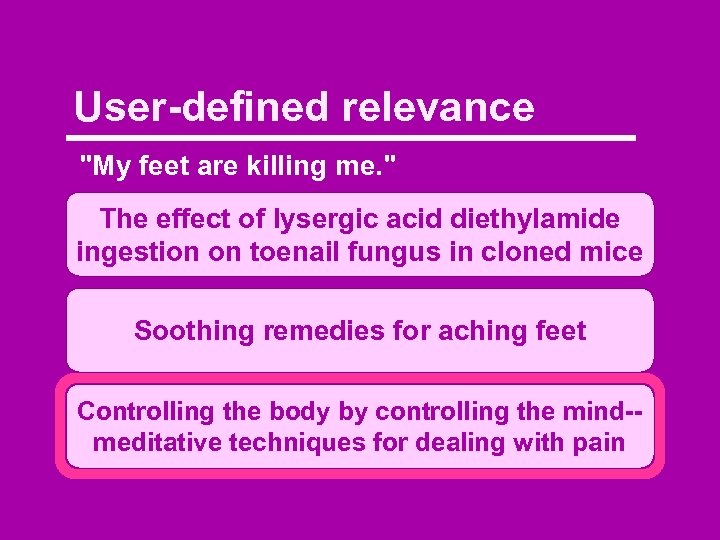 User-defined relevance

"My feet are killing me."

The effect of lysergic acid diethylamide ingestion on toenail fungus in cloned mice

Soothing remedies for aching feet

Controlling the body by controlling the mind--meditative techniques for dealing with pain